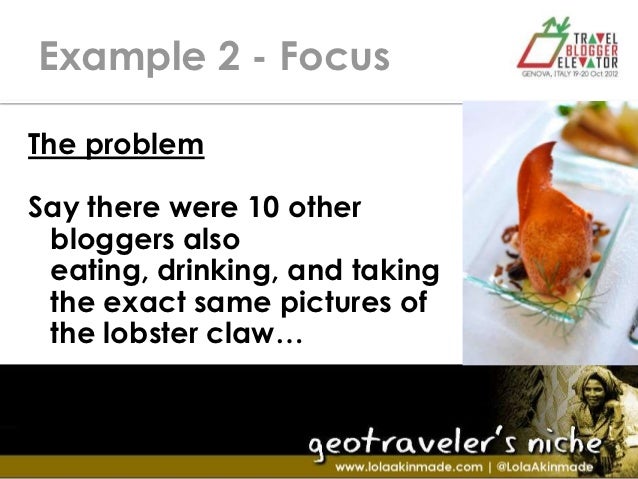 Example 2 - Focus

TRAVEL BLOGGER ELEVATOR
GENOVA, ITALY 19-20 Oct 2012

The problem

Say there were 10 other bloggers also eating, drinking, and taking the exact same pictures of the lobster claw…

geotraveler's niche
www.lolaakinmade.com | @LolaAkinmade